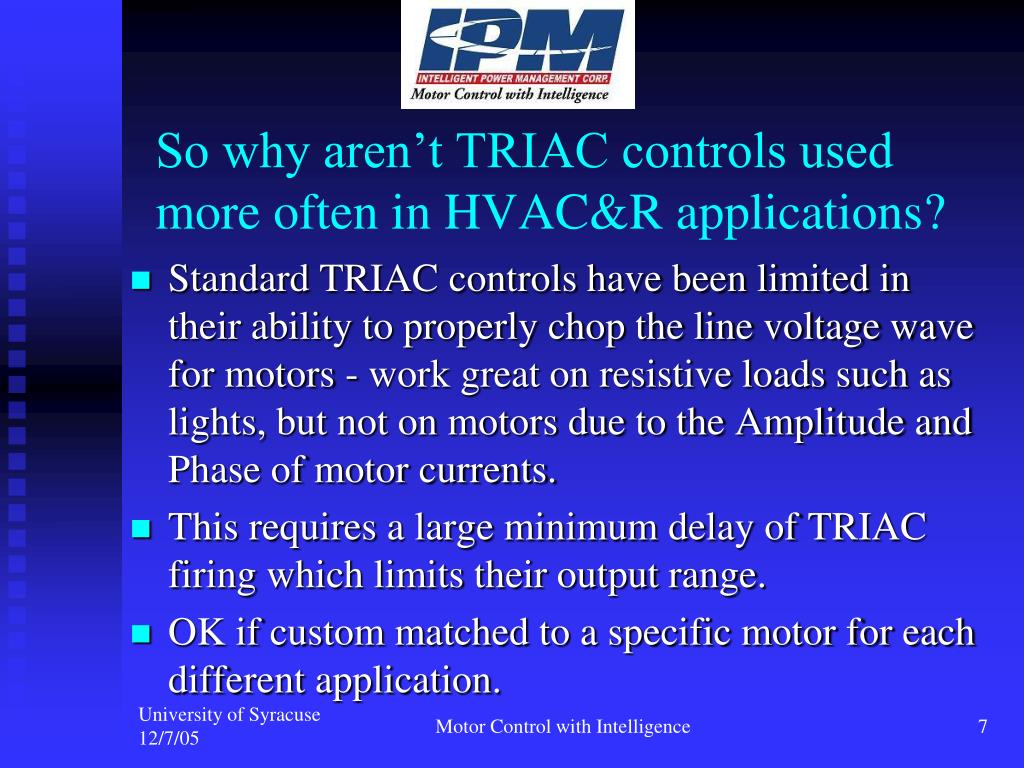 IPM
INTELLIGENT POWER MANAGEMENT CORP.
Motor Control with Intelligence

So why aren't TRIAC controls used more often in HVAC&R applications?

Standard TRIAC controls have been limited in their ability to properly chop the line voltage wave for motors - work great on resistive loads such as lights, but not on motors due to the Amplitude and Phase of motor currents.

This requires a large minimum delay of TRIAC firing which limits their output range.

OK if custom matched to a specific motor for each different application.

University of Syracuse
12/7/05

Motor Control with Intelligence

7